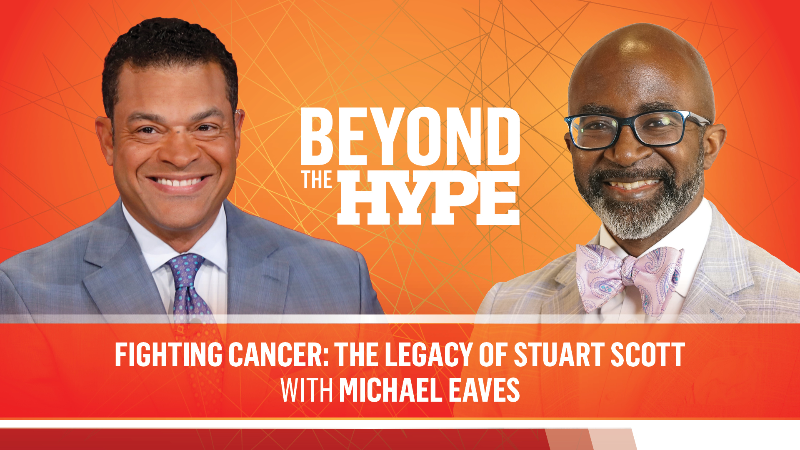 BEYOND THE HYPE

FIGHTING CANCER: THE LEGACY OF STUART SCOTT WITH MICHAEL EAVES